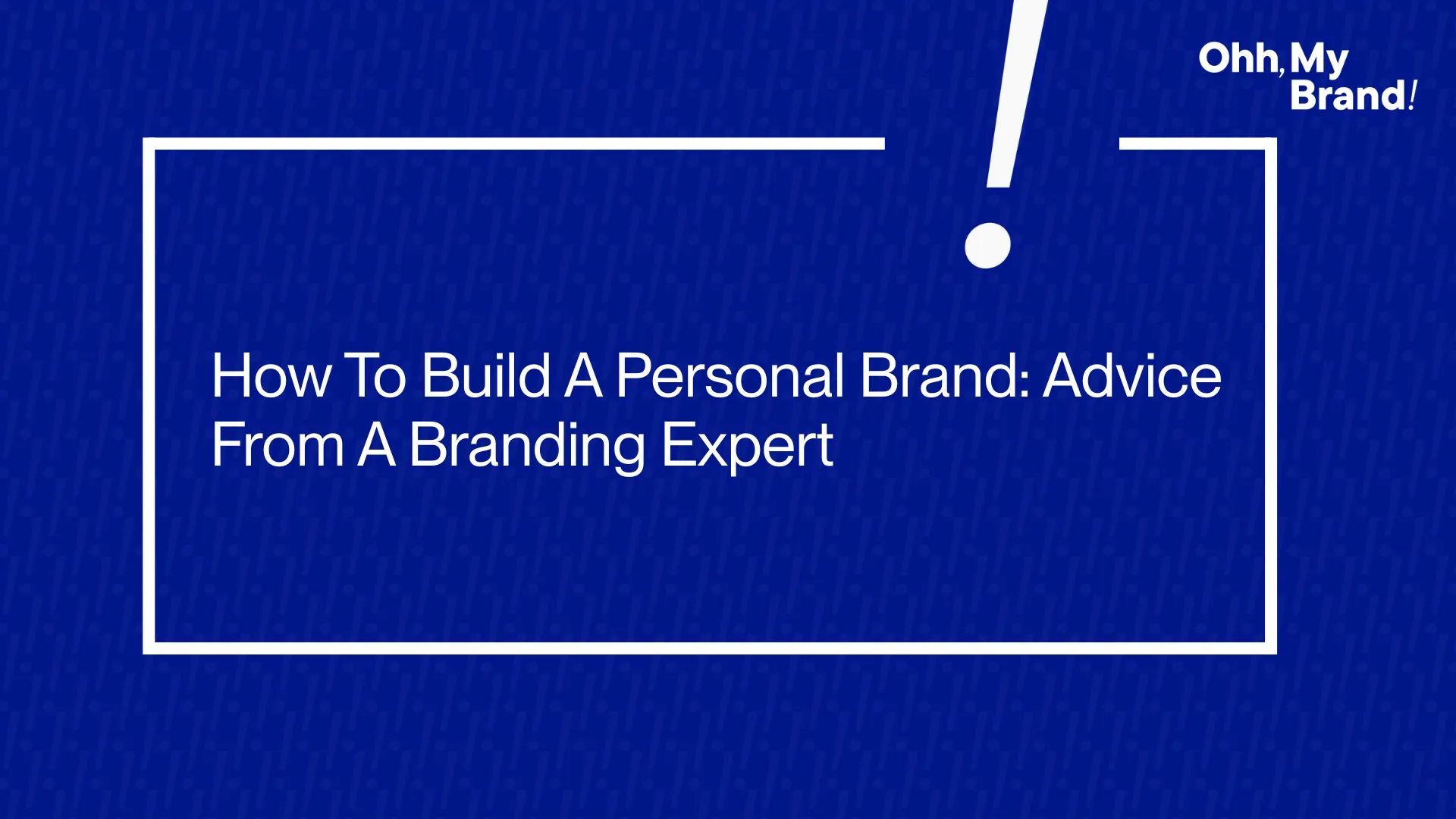 Ohh, My Brand!

How To Build A Personal Brand: Advice From A Branding Expert